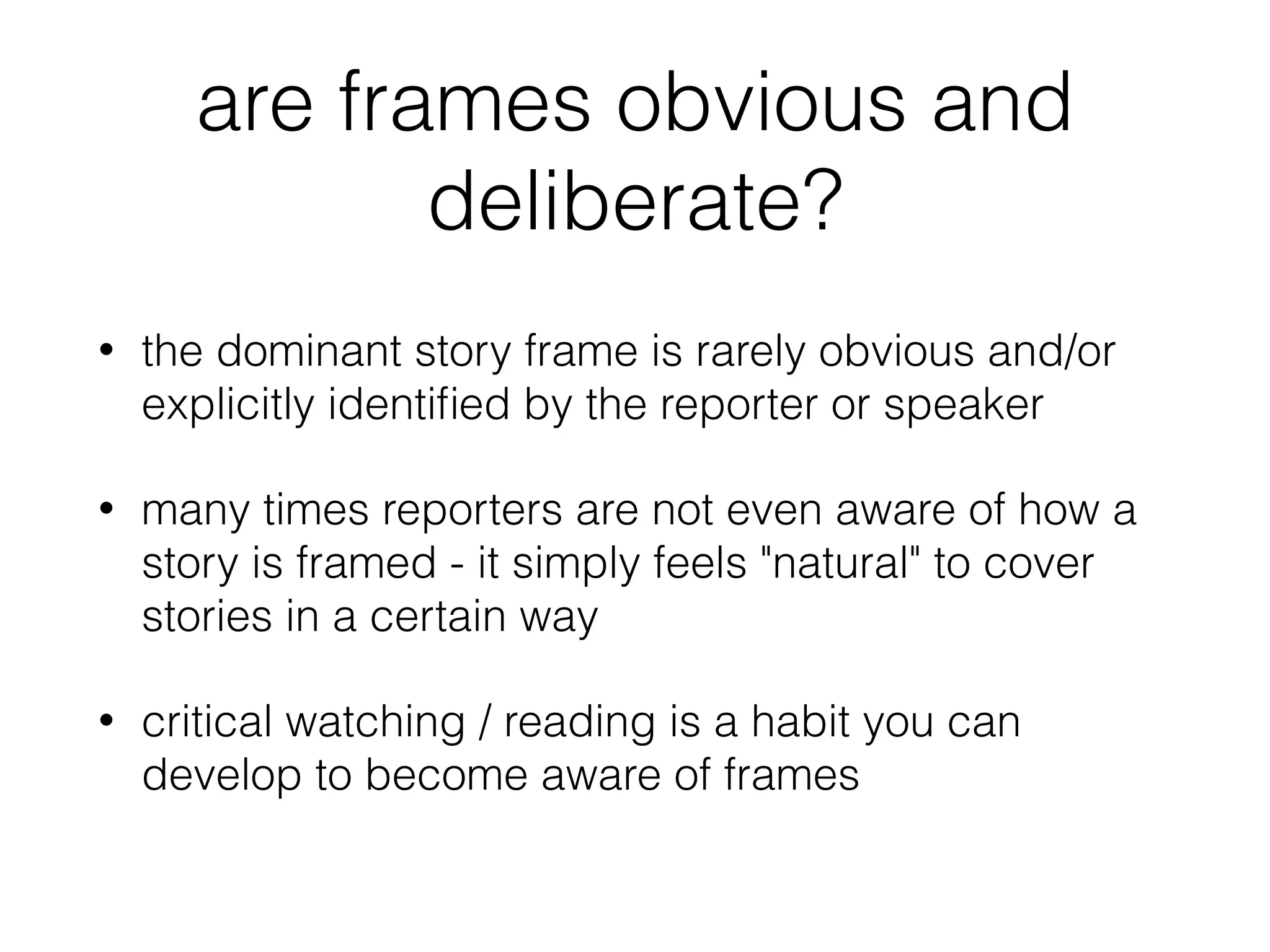 are frames obvious and deliberate?

• the dominant story frame is rarely obvious and/or explicitly identified by the reporter or speaker

• many times reporters are not even aware of how a story is framed - it simply feels "natural" to cover stories in a certain way

• critical watching / reading is a habit you can develop to become aware of frames